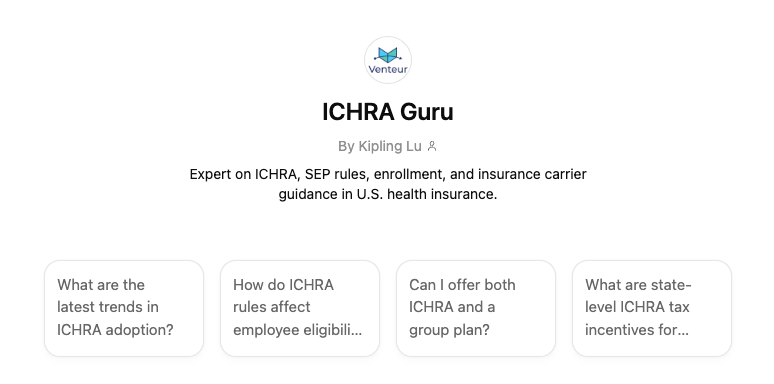 Venteur

ICHRA Guru

By Kipling Lu

Expert on ICHRA, SEP rules, enrollment, and insurance carrier guidance in U.S. health insurance.

What are the latest trends in ICHRA adoption?

How do ICHRA rules affect employee eligibili...

Can I offer both ICHRA and a group plan?

What are state-level ICHRA tax incentives for...